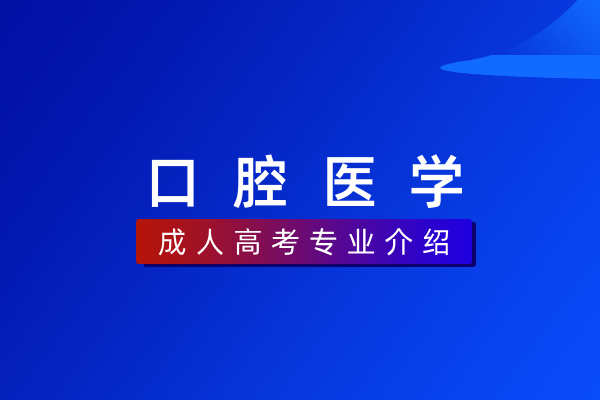 口腔医学

成人高考专业介绍